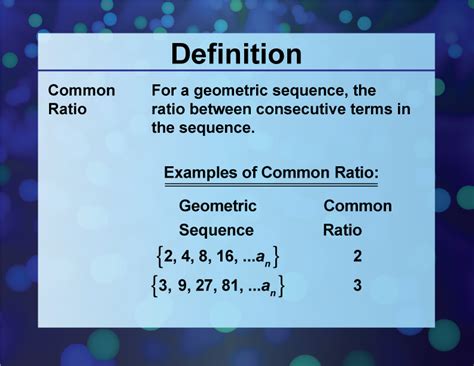 Definition

Common Ratio

For a geometric sequence, the ratio between consecutive terms in the sequence.

Examples of Common Ratio:

| Geometric Sequence | Common Ratio |
|---|---|
| $\{2, 4, 8, 16, ...a_n\}$ | 2 |
| $\{3, 9, 27, 81, ...a_n\}$ | 3 |